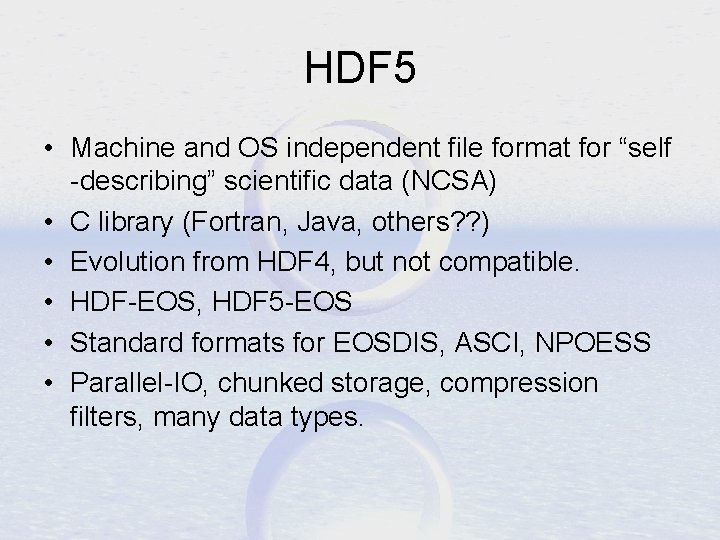 HDF5

• Machine and OS independent file format for “self -describing” scientific data (NCSA)
• C library (Fortran, Java, others??)
• Evolution from HDF4, but not compatible.
• HDF-EOS, HDF5-EOS
• Standard formats for EOSDIS, ASCI, NPOESS
• Parallel-IO, chunked storage, compression filters, many data types.